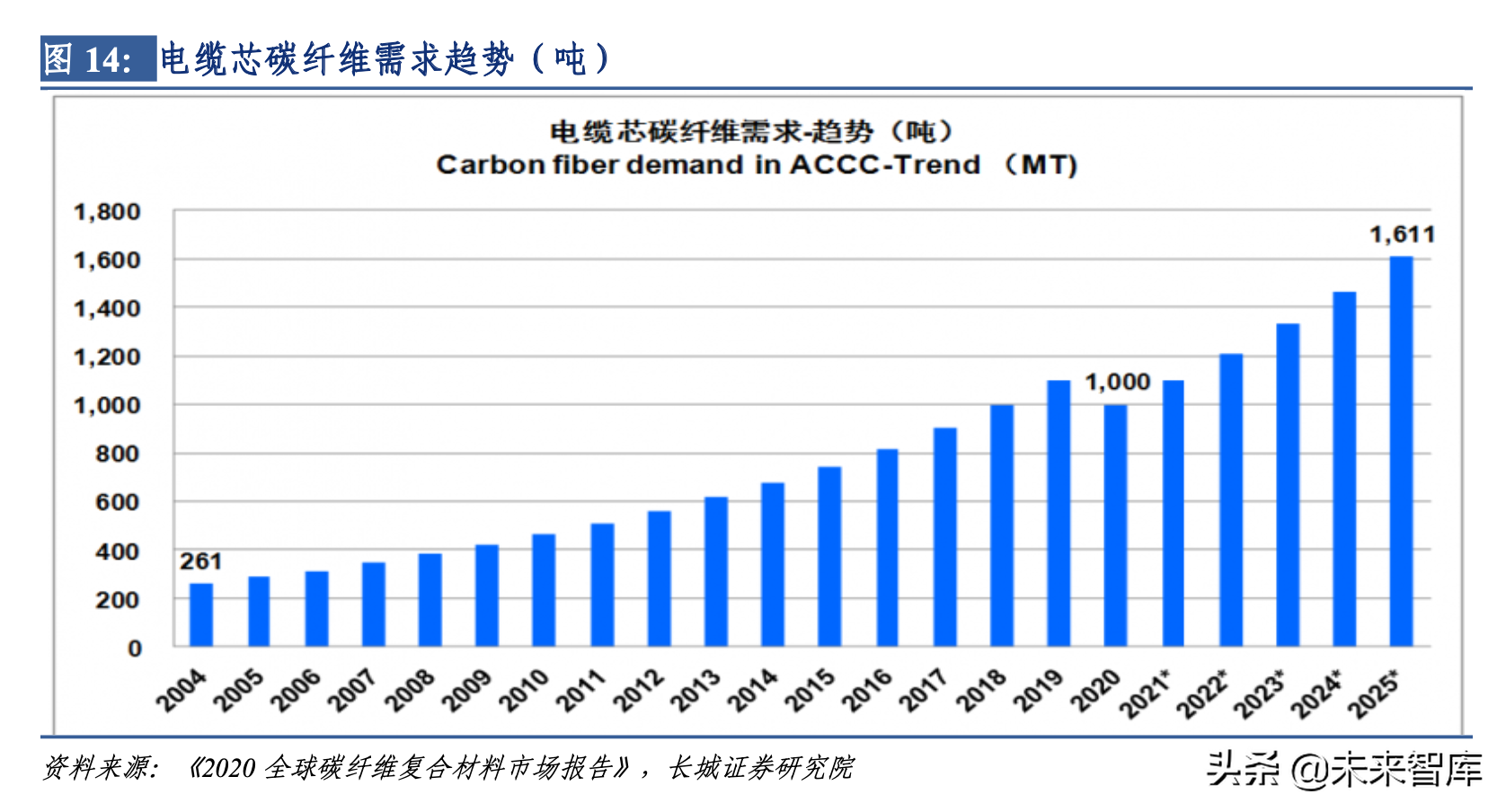 图 14: 电缆芯碳纤维需求趋势（吨）

电缆芯碳纤维需求-趋势（吨）
Carbon fiber demand in ACCC-Trend （MT）

1,800
1,600
1,400
1,200
1,000
800
600
400
200
0

261
1,000
1,611

2004 2005 2006 2007 2008 2009 2010 2011 2012 2013 2014 2015 2016 2017 2018 2019 2020 2021* 2022* 2023* 2024* 2025*

资料来源：《2020 全球碳纤维复合材料市场报告》，长城证券研究院

头条 @未来智库